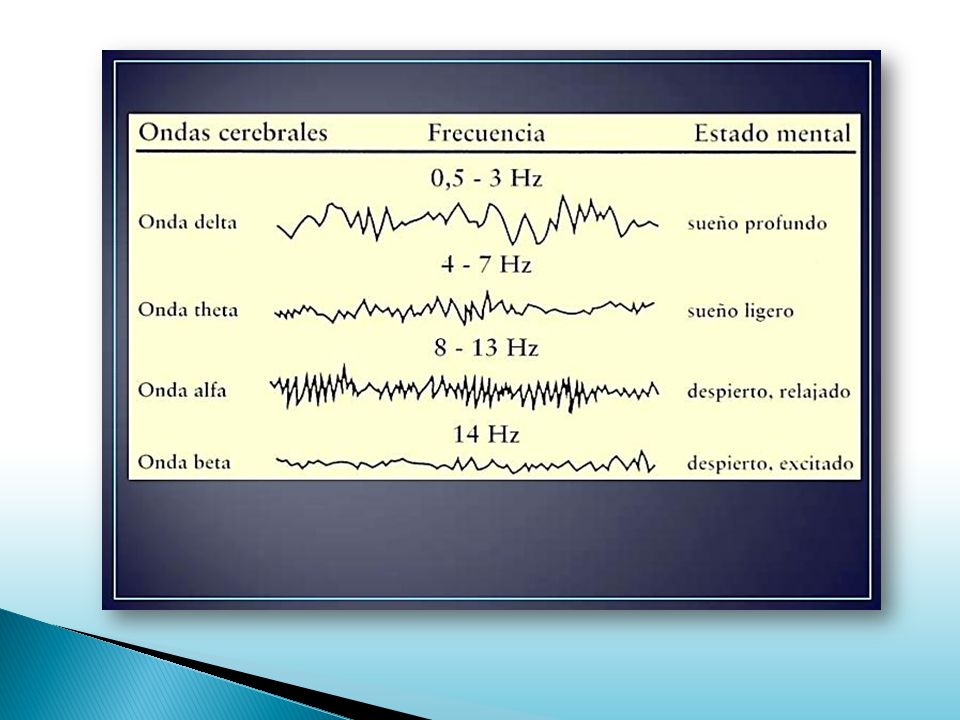 | Ondas cerebrales | Frecuencia | Estado mental |
|---|---|---|
| Onda delta | 0,5 - 3 Hz | sueño profundo |
| Onda theta | 4 - 7 Hz | sueño ligero |
| Onda alfa | 8 - 13 Hz | despierto, relajado |
| Onda beta | 14 Hz | despierto, excitado |